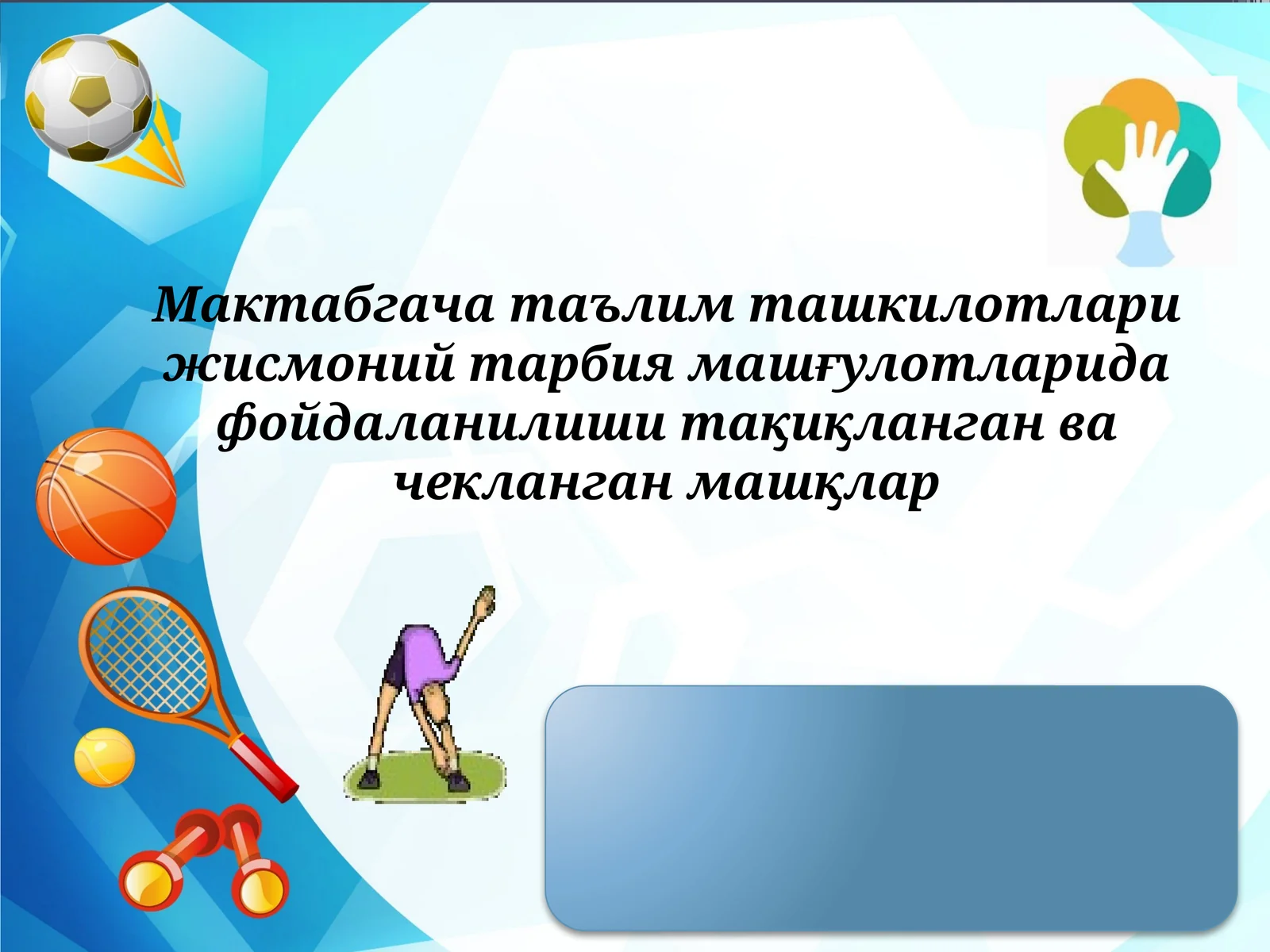 Мактабгача таълим ташкилотлари жисмоний тарбия машғулотларида фойдаланилиши тақиқланган ва чекланган машқлар